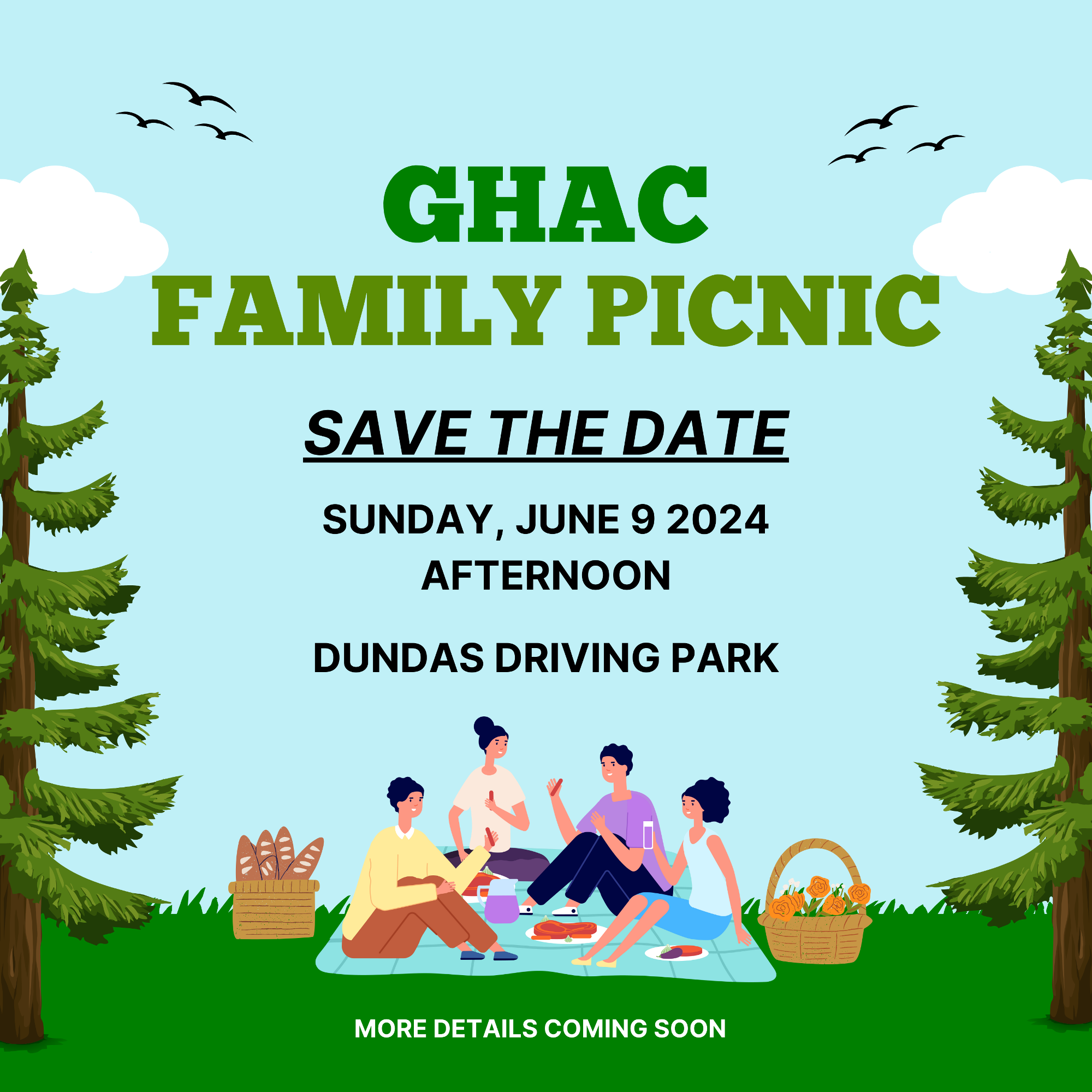 GHAC
FAMILY PICNIC

SAVE THE DATE

SUNDAY, JUNE 9 2024
AFTERNOON

DUNDAS DRIVING PARK

MORE DETAILS COMING SOON